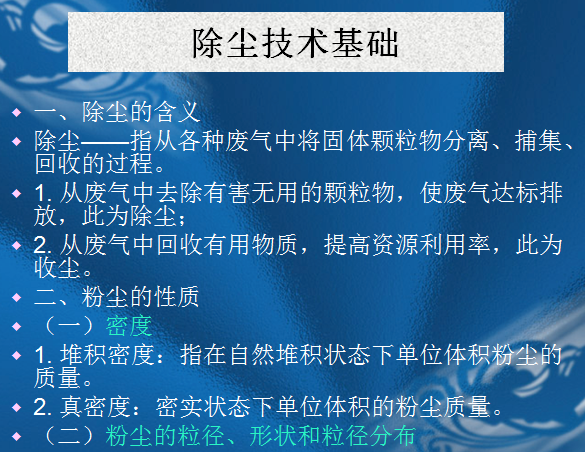 除尘技术基础

◆ 一、除尘的含义
◆ 除尘——指从各种废气中将固体颗粒物分离、捕集、回收的过程。
◆ 1. 从废气中去除有害无用的颗粒物，使废气达标排放，此为除尘；
◆ 2. 从废气中回收有用物质，提高资源利用率，此为收尘。
◆ 二、粉尘的性质
◆ （一）密度
◆ 1. 堆积密度：指在自然堆积状态下单位体积粉尘的质量。
◆ 2. 真密度：密实状态下单位体积的粉尘质量。
◆ （二）粉尘的粒径、形状和粒径分布